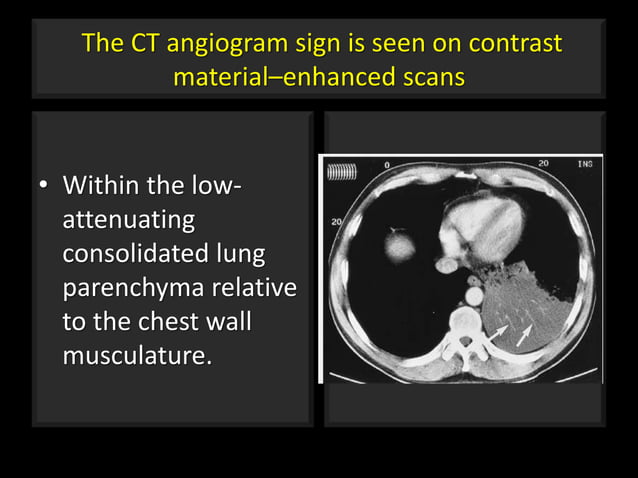 The CT angiogram sign is seen on contrast material–enhanced scans

• Within the low-attenuating consolidated lung parenchyma relative to the chest wall musculature.

0
20
INS
20